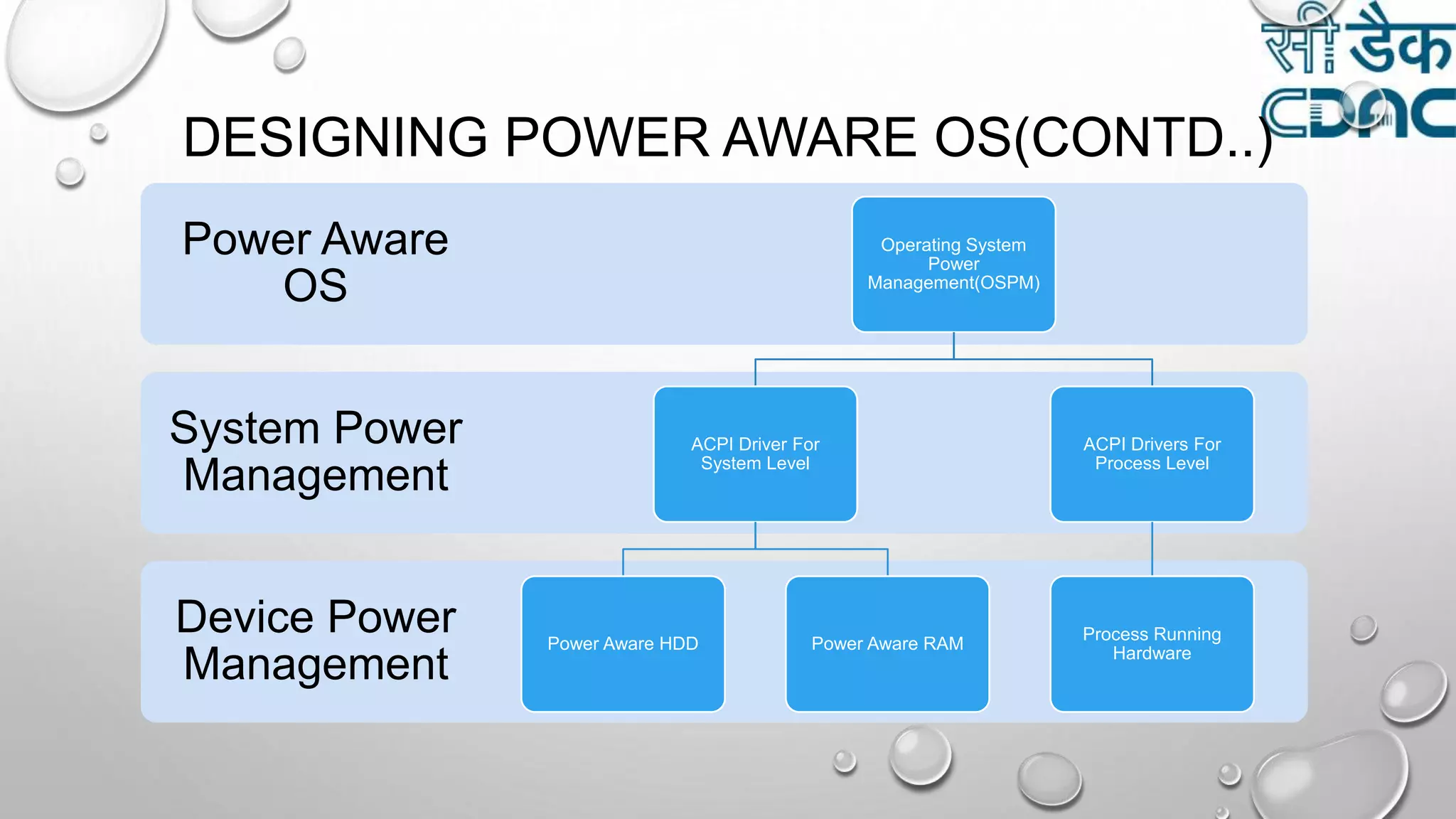 सी डैक
CDAC

DESIGNING POWER AWARE OS(CONTD..)

Power Aware OS

Operating System Power Management(OSPM)

System Power Management

ACPI Driver For System Level

ACPI Drivers For Process Level

Device Power Management

Power Aware HDD

Power Aware RAM

Process Running Hardware